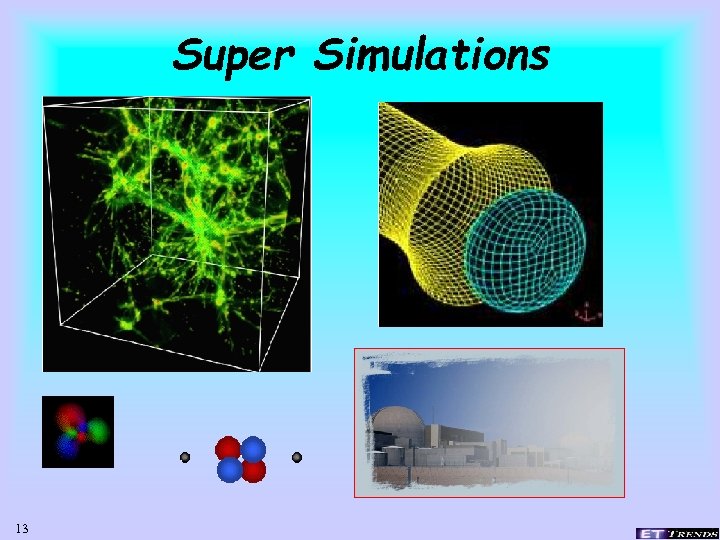 Super Simulations

13

ET TRENDS